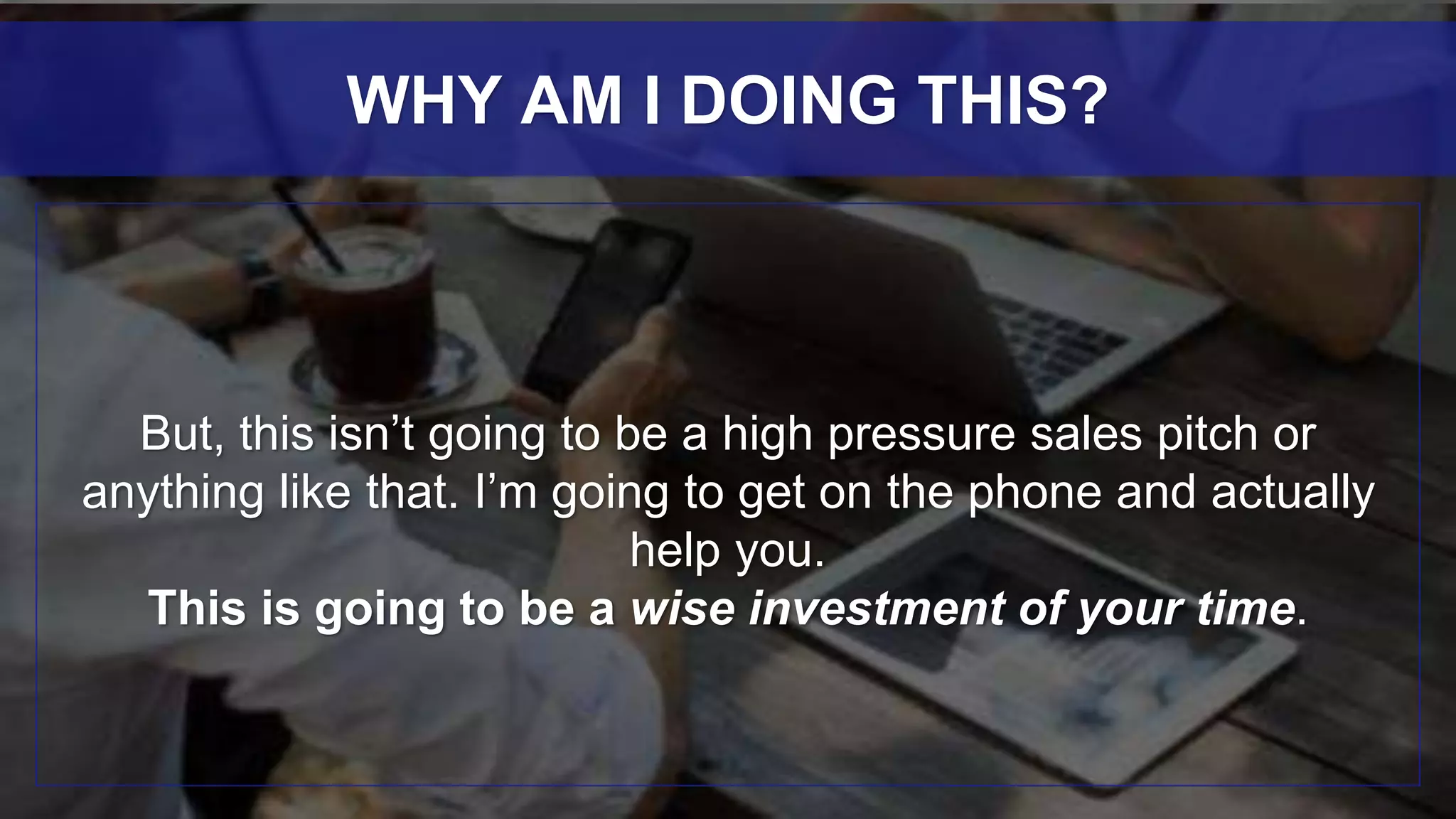 WHY AM I DOING THIS?

But, this isn’t going to be a high pressure sales pitch or anything like that. I’m going to get on the phone and actually help you.
This is going to be a wise investment of your time.